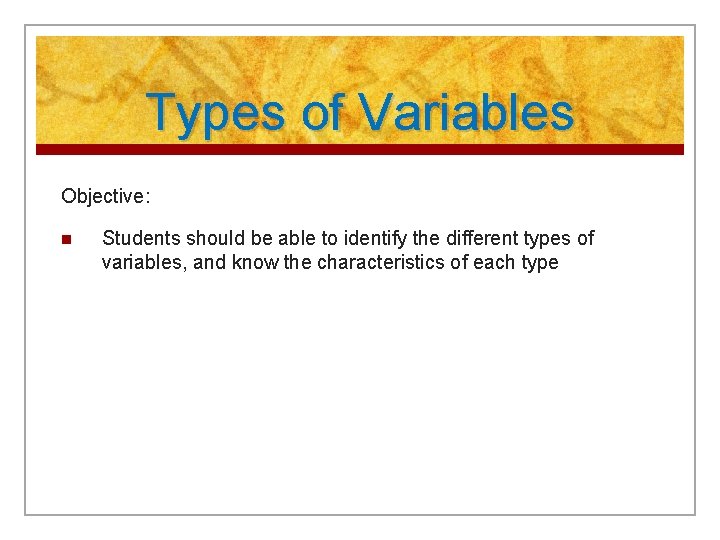 Types of Variables

Objective:

Students should be able to identify the different types of variables, and know the characteristics of each type